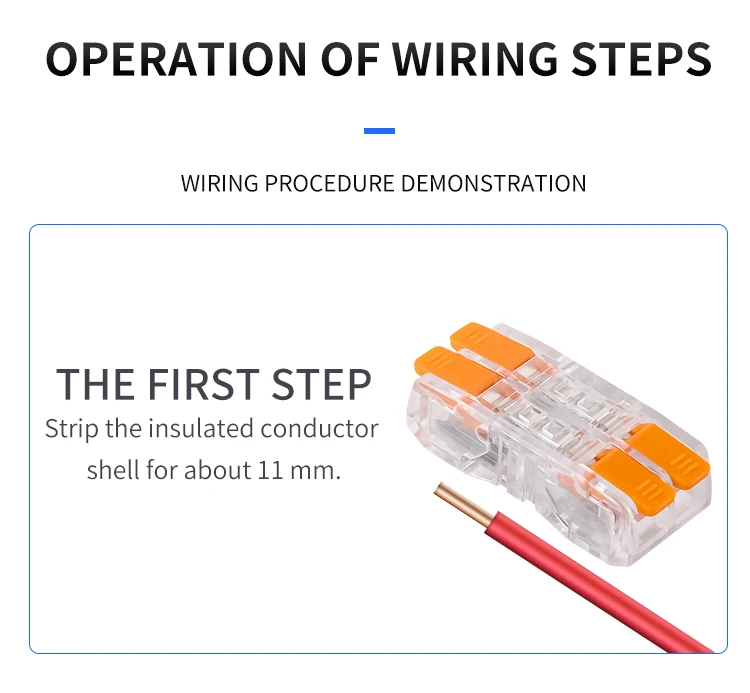 OPERATION OF WIRING STEPS

WIRING PROCEDURE DEMONSTRATION

THE FIRST STEP

Strip the insulated conductor shell for about 11 mm.